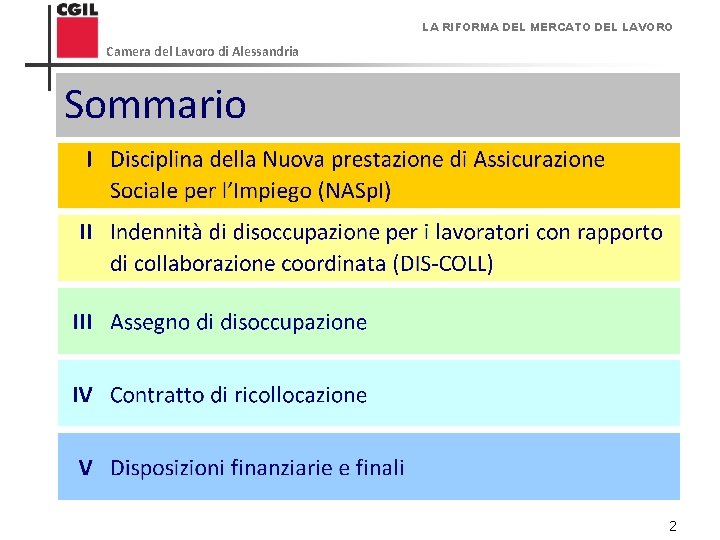 CGIL

Camera del Lavoro di Alessandria

LA RIFORMA DEL MERCATO DEL LAVORO

Sommario

I Disciplina della Nuova prestazione di Assicurazione Sociale per l'Impiego (NASpI)

II Indennità di disoccupazione per i lavoratori con rapporto di collaborazione coordinata (DIS-COLL)

III Assegno di disoccupazione

IV Contratto di ricollocazione

V Disposizioni finanziarie e finali

2